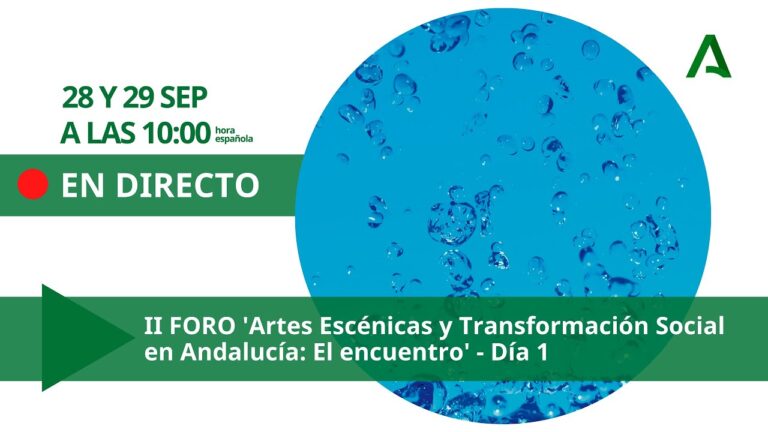 28 Y 29 SEP
A LAS 10:00 hora española

EN DIRECTO

II FORO 'Artes Escénicas y Transformación Social en Andalucía: El encuentro' - Día 1